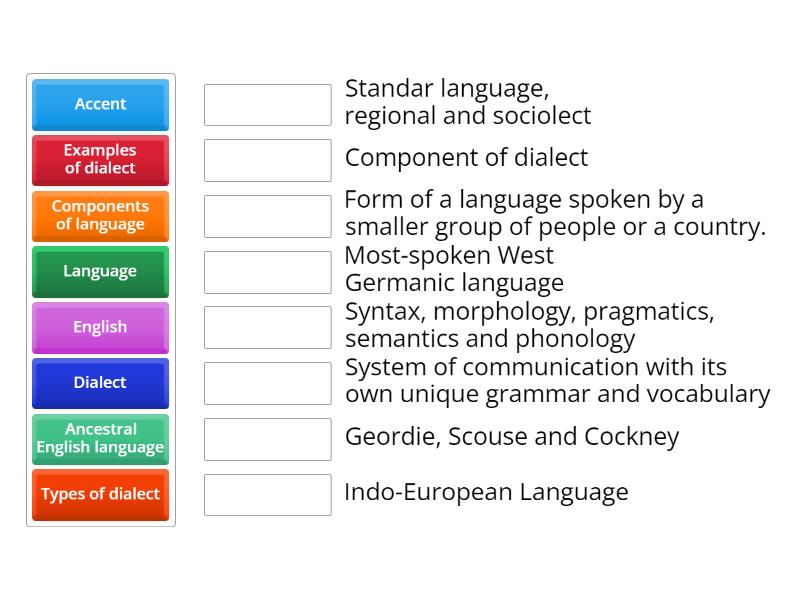 Accent

Examples of dialect

Components of language

Language

English

Dialect

Ancestral English language

Types of dialect

Standar language, regional and sociolect

Component of dialect

Form of a language spoken by a smaller group of people or a country.

Most-spoken West Germanic language

Syntax, morphology, pragmatics, semantics and phonology

System of communication with its own unique grammar and vocabulary

Geordie, Scouse and Cockney

Indo-European Language